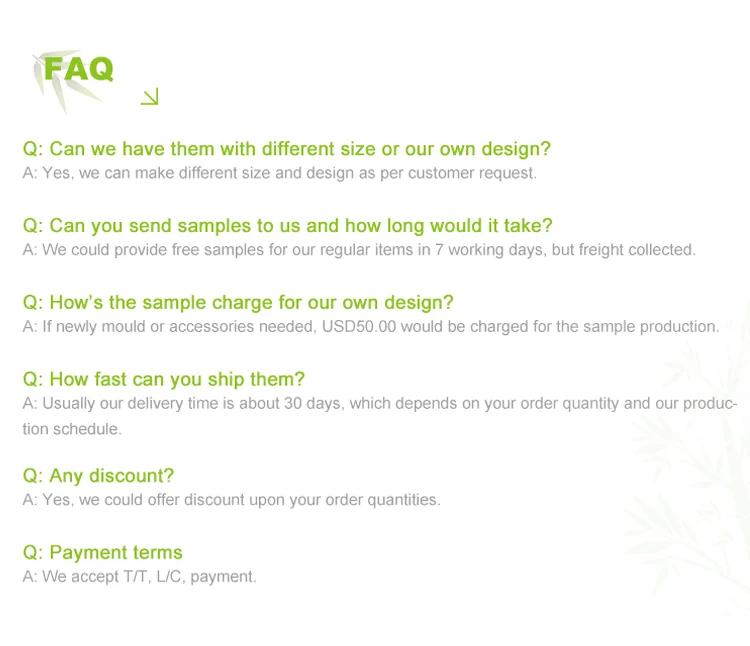 FAQ

Q: Can we have them with different size or our own design?
A: Yes, we can make different size and design as per customer request.

Q: Can you send samples to us and how long would it take?
A: We could provide free samples for our regular items in 7 working days, but freight collected.

Q: How's the sample charge for our own design?
A: If newly mould or accessories needed, USD50.00 would be charged for the sample production.

Q: How fast can you ship them?
A: Usually our delivery time is about 30 days, which depends on your order quantity and our production schedule.

Q: Any discount?
A: Yes, we could offer discount upon your order quantities.

Q: Payment terms
A: We accept T/T, L/C, payment.